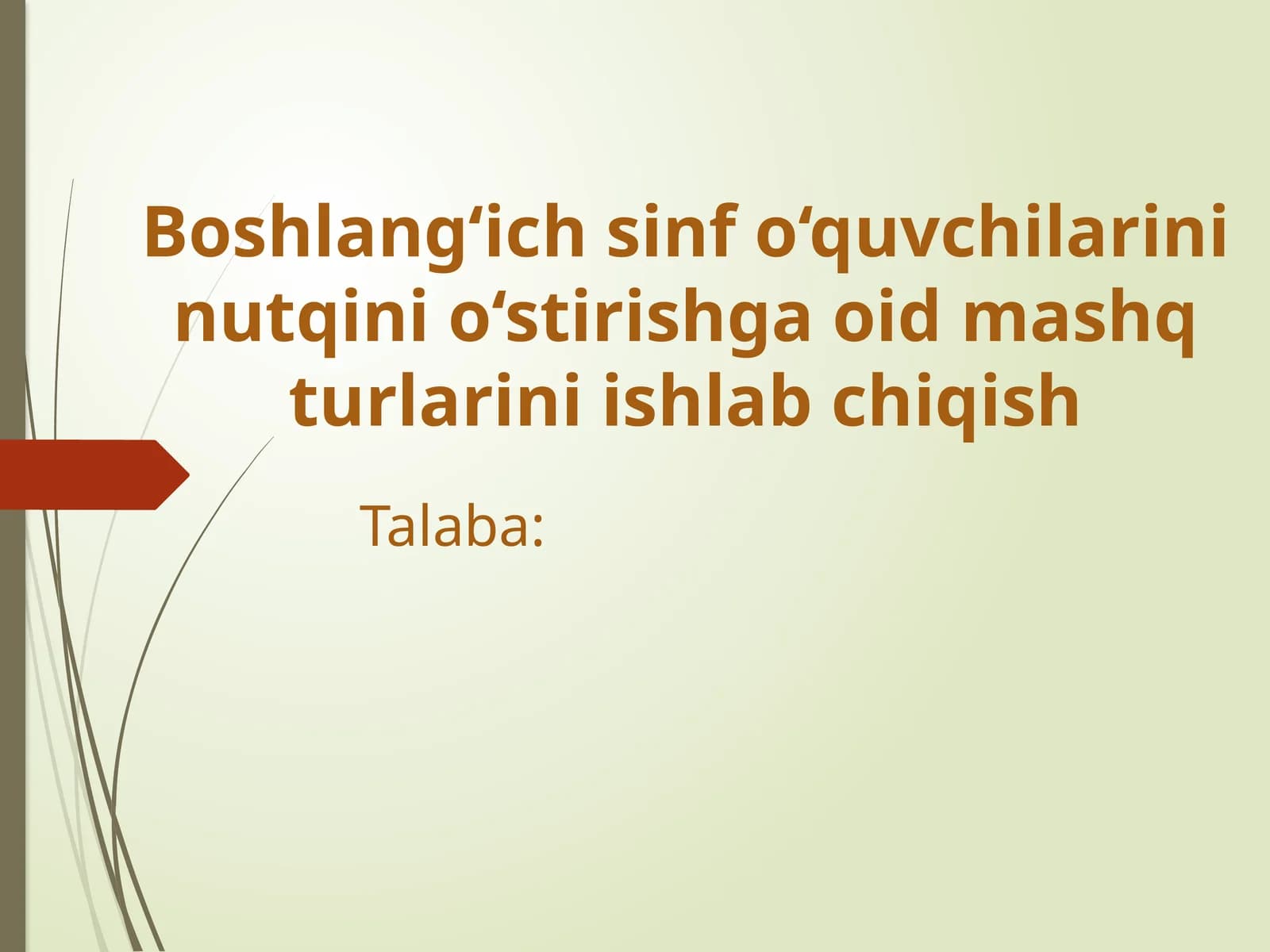 Boshlang‘ich sinf o‘quvchilarini nutqini o‘stirishga oid mashq turlarini ishlab chiqish

Talaba: